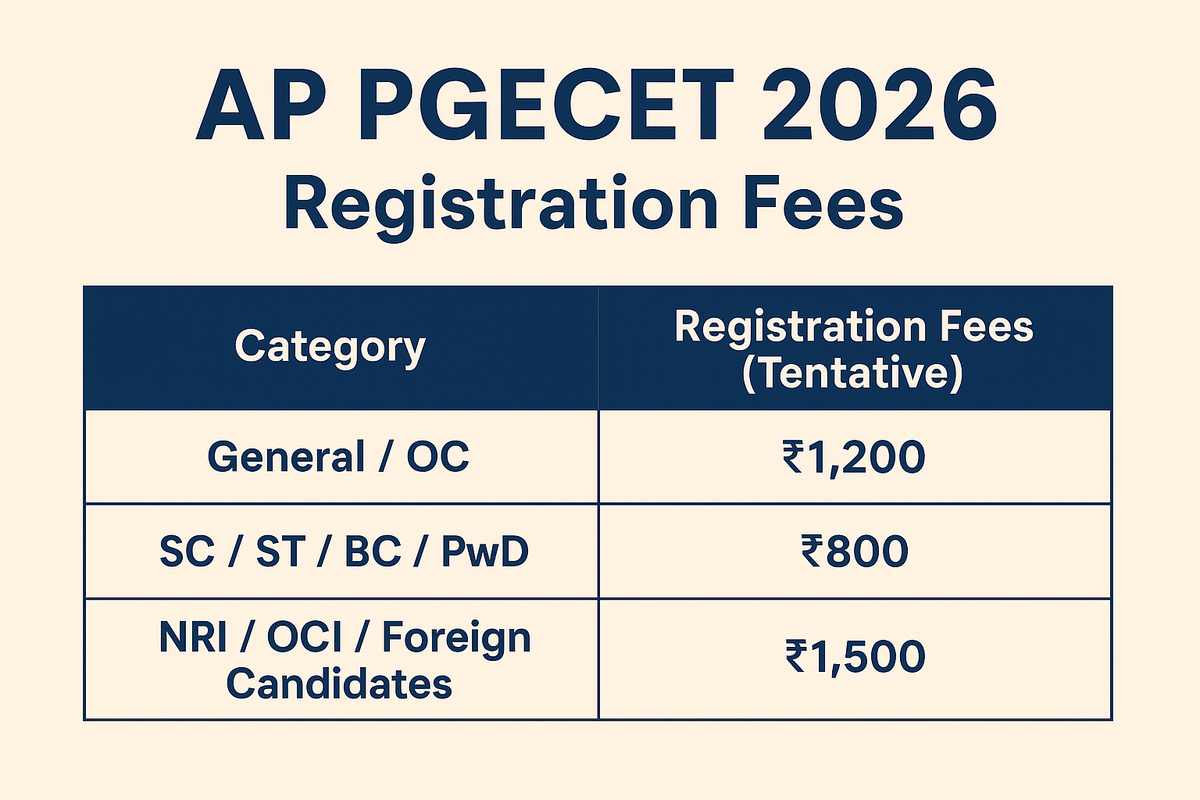 AP PGECET 2026
Registration Fees

| Category | Registration Fees (Tentative) |
|---|---|
| General / OC | ₹1,200 |
| SC / ST / BC / PwD | ₹800 |
| NRI / OCI / Foreign Candidates | ₹1,500 |